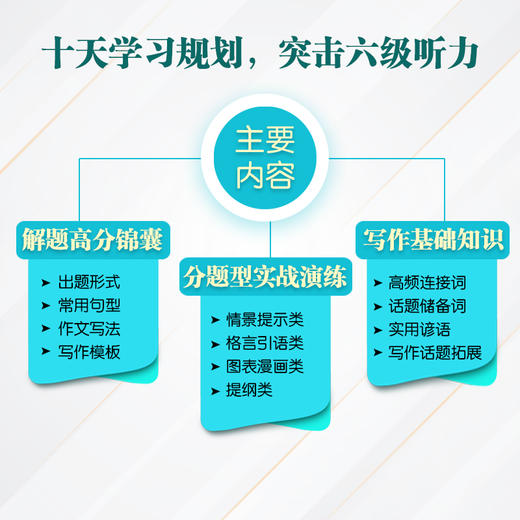 十天学习规划，突击六级听力

主要内容

解题高分锦囊

➤ 出题形式
➤ 常用句型
➤ 作文写法
➤ 写作模板

分题型实战演练

➤ 情景提示类
➤ 格言引语类
➤ 图表漫画类
➤ 提纲类

写作基础知识

➤ 高频连接词
➤ 话题储备词
➤ 实用谚语
➤ 写作话题拓展